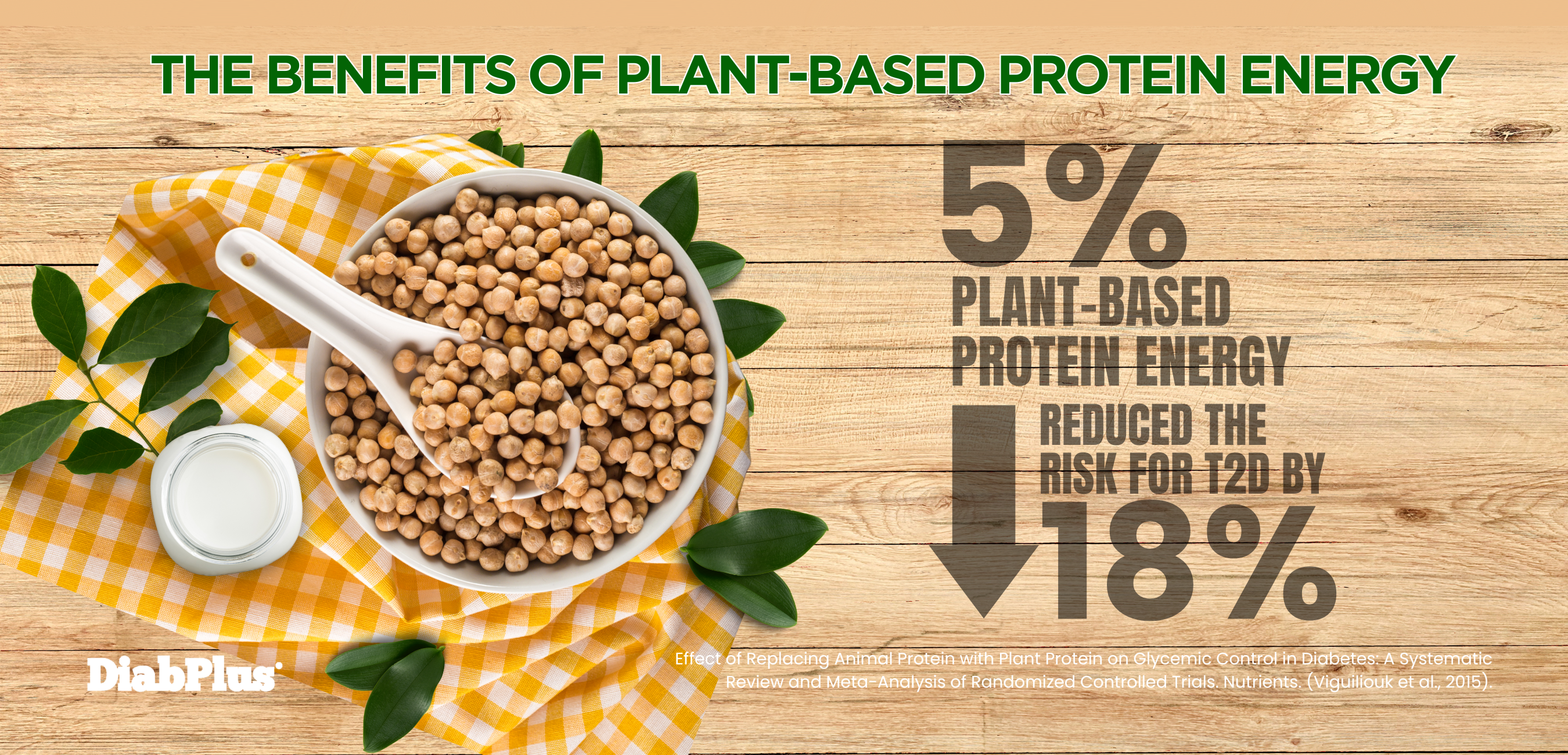 THE BENEFITS OF PLANT-BASED PROTEIN ENERGY

5%

PLANT-BASED PROTEIN ENERGY

REDUCED THE RISK FOR T2D BY

18%

DiabPlus

Effect of Replacing Animal Protein with Plant Protein on Glycemic Control in Diabetes: A Systematic Review and Meta-Analysis of Randomized Controlled Trials. Nutrients. (Viguiliouk et al., 2015).